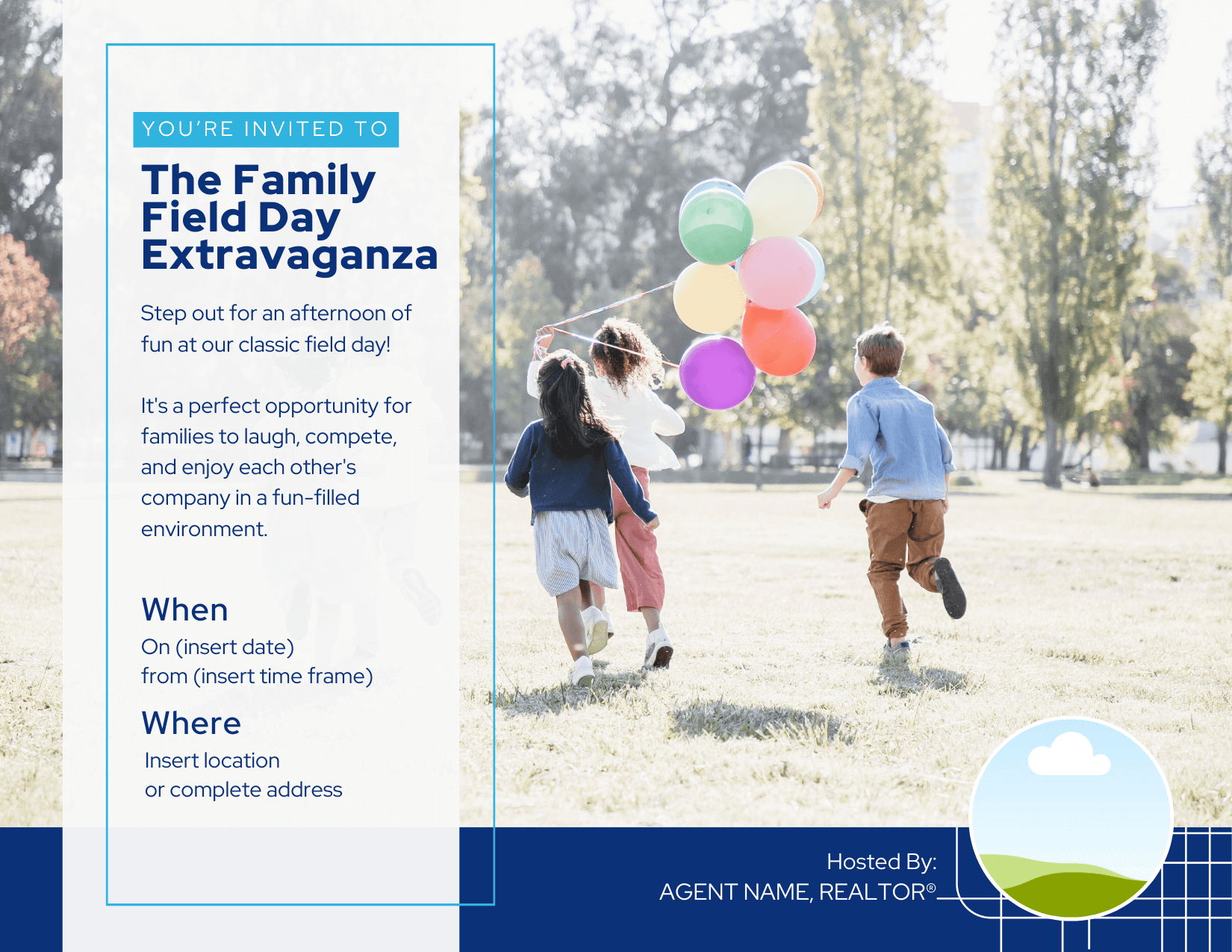 YOU'RE INVITED TO

The Family Field Day Extravaganza

Step out for an afternoon of fun at our classic field day!

It's a perfect opportunity for families to laugh, compete, and enjoy each other's company in a fun-filled environment.

When

On (insert date) from (insert time frame)

Where

Insert location or complete address

Hosted By:
AGENT NAME, REALTOR®